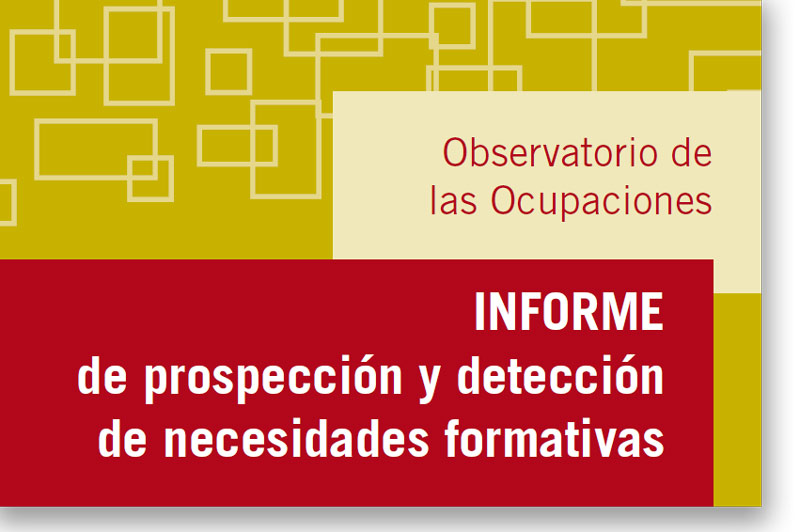 Observatorio de las Ocupaciones

INFORME
de prospección y detección de necesidades formativas